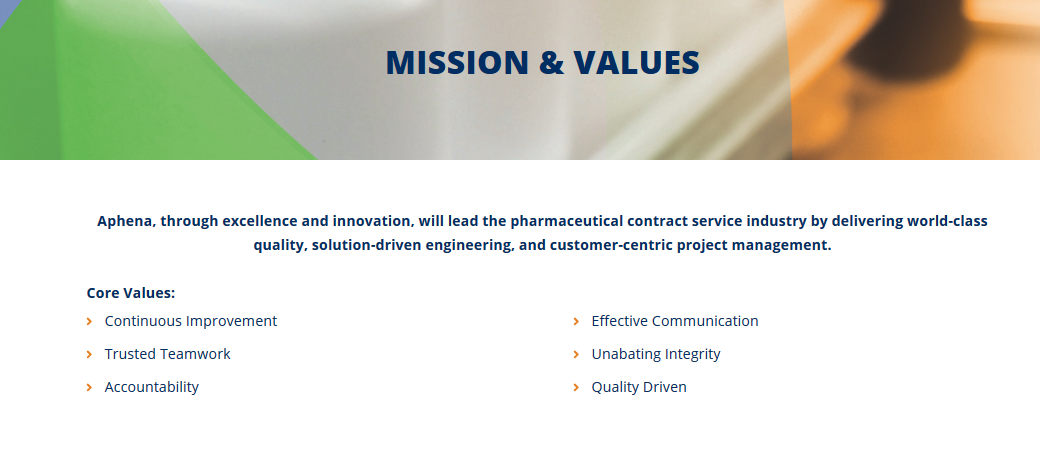 MISSION & VALUES

Aphena, through excellence and innovation, will lead the pharmaceutical contract service industry by delivering world-class quality, solution-driven engineering, and customer-centric project management.

Core Values:
› Continuous Improvement
› Trusted Teamwork
› Accountability

› Effective Communication
› Unabating Integrity
› Quality Driven